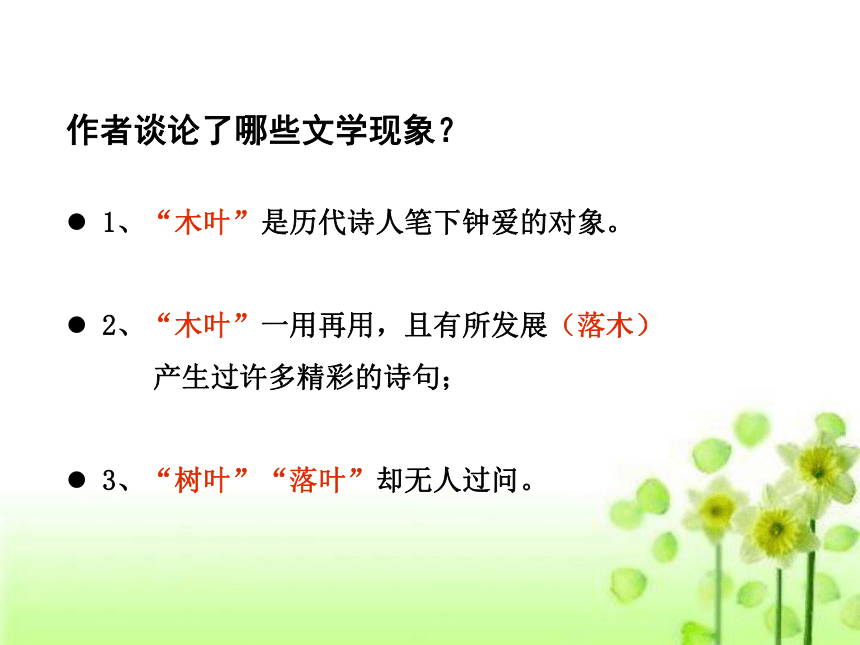 作者谈论了哪些文学现象？

● 1、“木叶”是历代诗人笔下钟爱的对象。

● 2、“木叶”一用再用，且有所发展（落木）产生过许多精彩的诗句；

● 3、“树叶”“落叶”却无人过问。